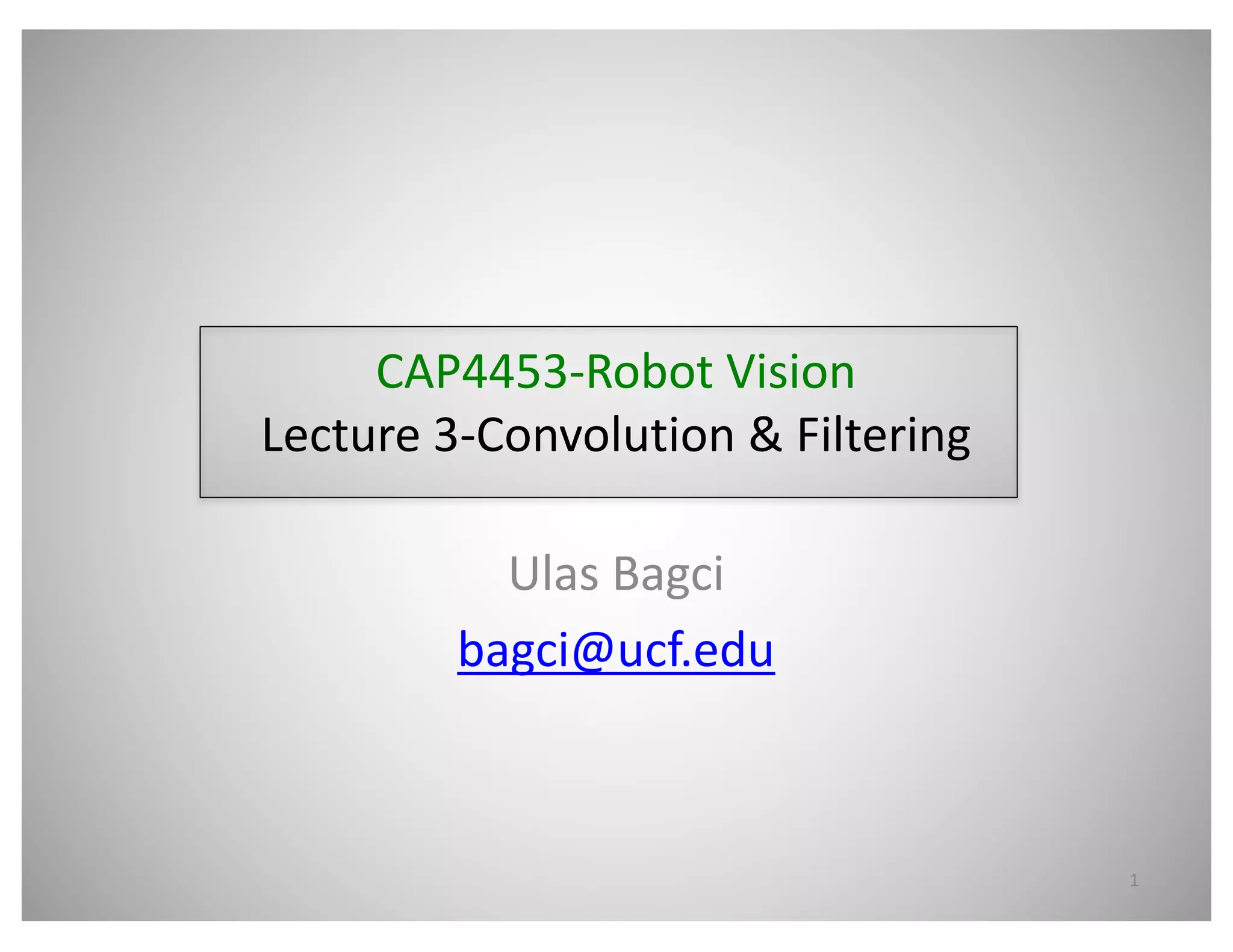 CAP4453-Robot Vision
Lecture 3-Convolution & Filtering

Ulas Bagci

bagci@ucf.edu

1